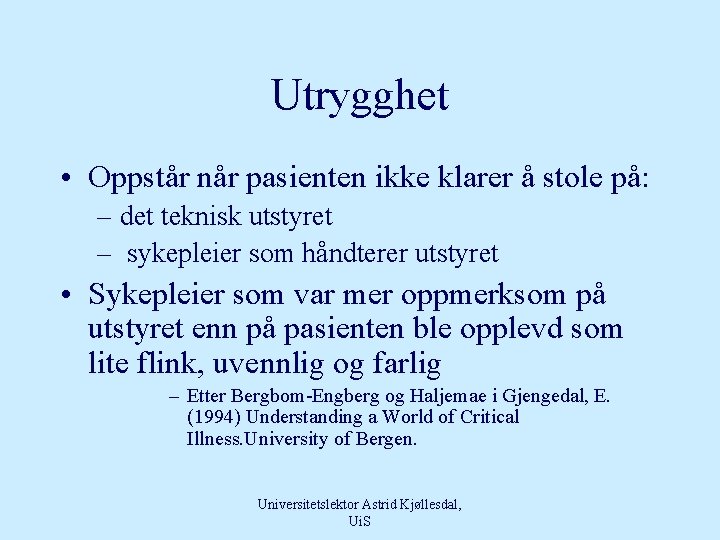 Utrygghet

• Oppstår når pasienten ikke klarer å stole på:
– det teknisk utstyret
– sykepleier som håndterer utstyret

• Sykepleier som var mer oppmerksom på utstyret enn på pasienten ble opplevd som lite flink, uvennlig og farlig
– Etter Bergbom-Engberg og Haljemae i Gjengedal, E. (1994) Understanding a World of Critical Illness.University of Bergen.

Universitetslektor Astrid Kjøllesdal, UiS